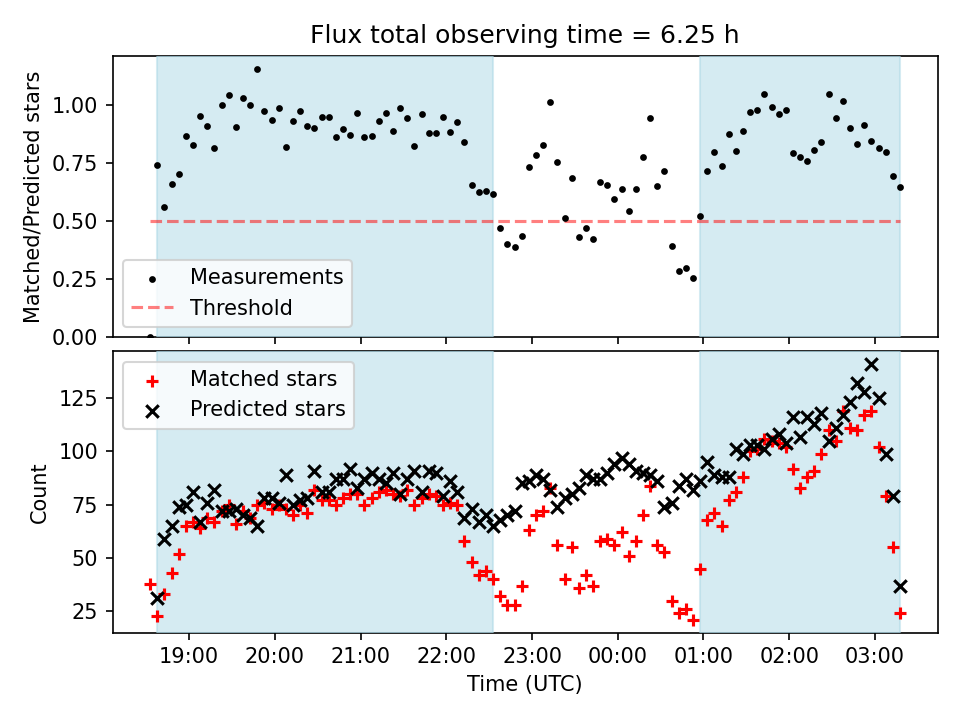 Flux total observing time = 6.25 h

Matched/Predicted stars

1.00
0.75
0.50
0.25
0.00

Measurements
Threshold

Matched stars
Predicted stars

Count

125
100
75
50
25

19:00
20:00
21:00
22:00
23:00
00:00
01:00
02:00
03:00

Time (UTC)